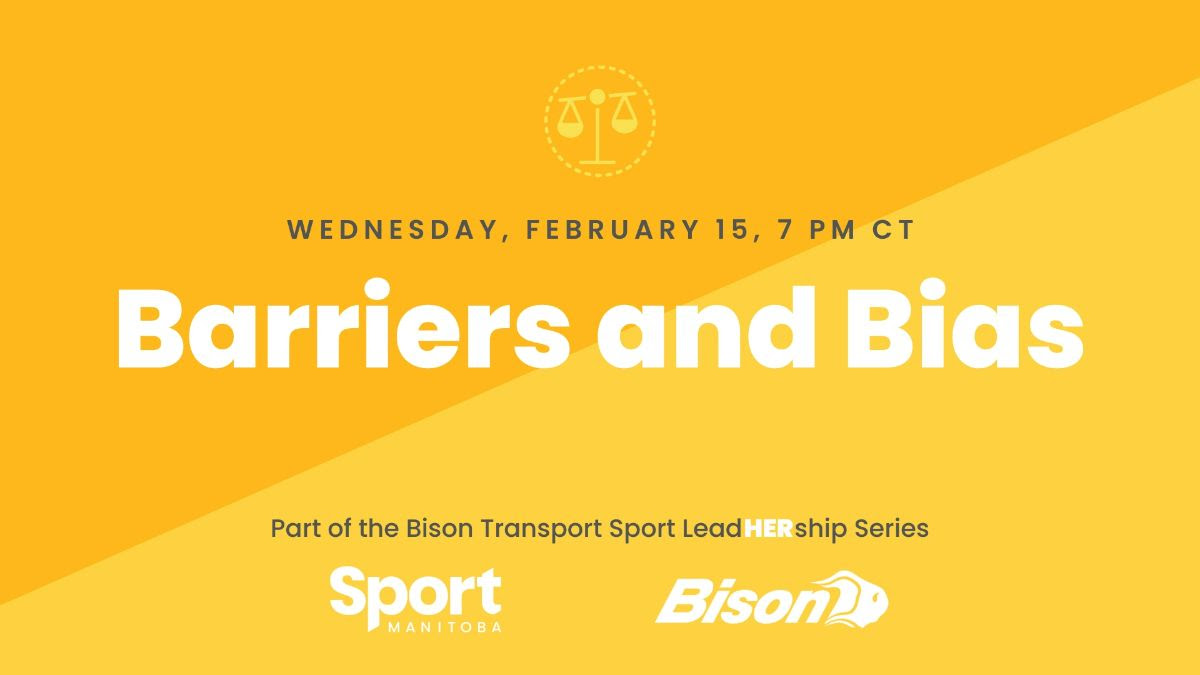 WEDNESDAY, FEBRUARY 15, 7 PM CT

Barriers and Bias

Part of the Bison Transport Sport LeadHERship Series

Sport MANITOBA

Bison